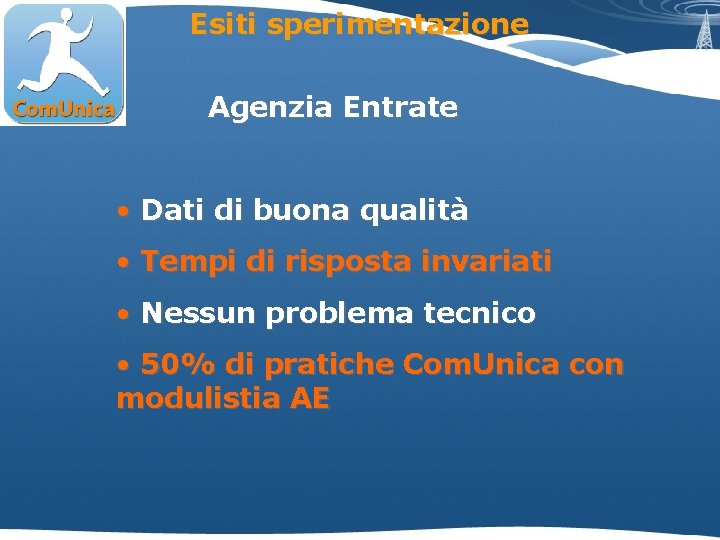 ComUnica

Esiti sperimentazione

Agenzia Entrate

• Dati di buona qualità

• Tempi di risposta invariati

• Nessun problema tecnico

• 50% di pratiche ComUnica con modulistia AE